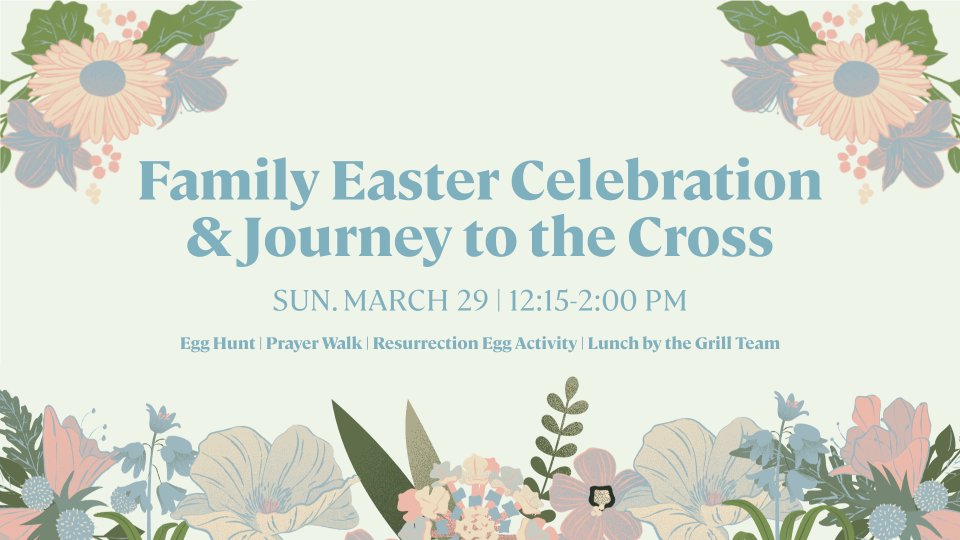 Family Easter Celebration & Journey to the Cross

SUN. MARCH 29 | 12:15-2:00 PM

Egg Hunt | Prayer Walk | Resurrection Egg Activity | Lunch by the Grill Team